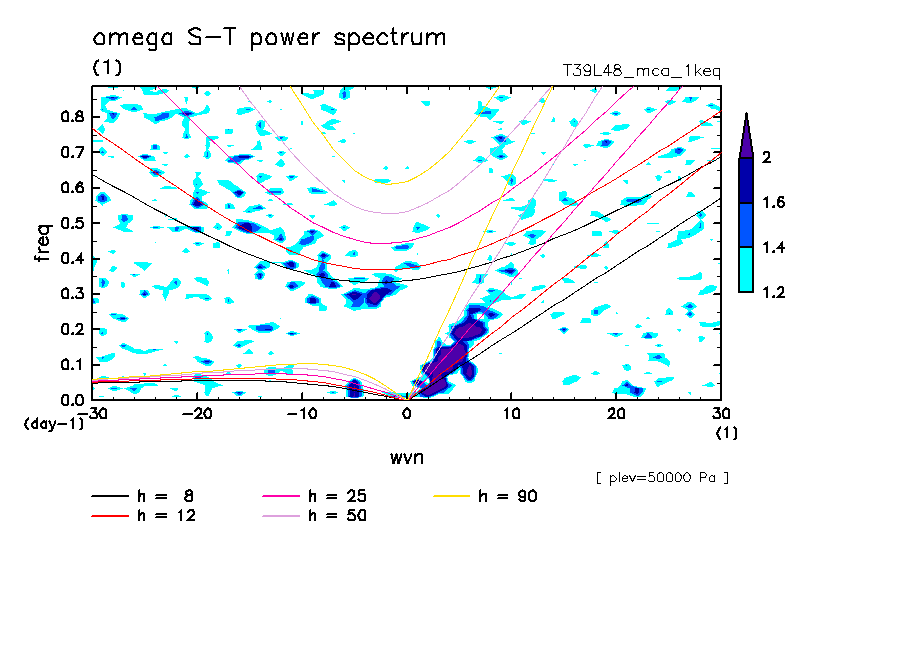 omega S-T power spectrum
(1)
T39L48_mca_1keq

freq
0.8
0.7
0.6
0.5
0.4
0.3
0.2
0.1
0.0
(day-1)

-30
-20
-10
0
10
20
30
(1)
wvn

2
1.6
1.4
1.2

[ plev=50000 Pa ]

h = 8
h = 12
h = 25
h = 50
h = 90